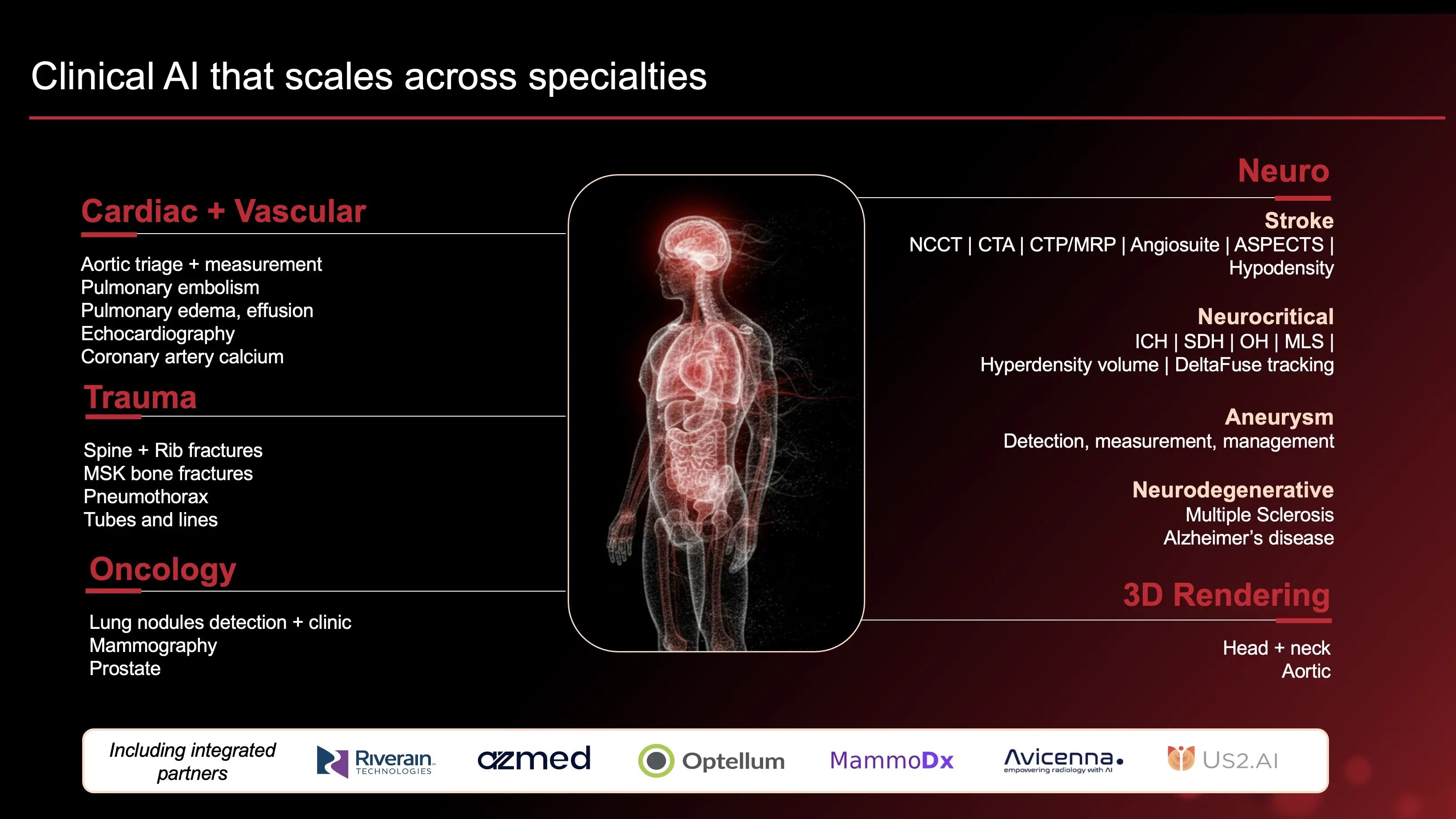 Clinical AI that scales across specialties

Cardiac + Vascular

Aortic triage + measurement
Pulmonary embolism
Pulmonary edema, effusion
Echocardiography
Coronary artery calcium

Trauma

Spine + Rib fractures
MSK bone fractures
Pneumothorax
Tubes and lines

Oncology

Lung nodules detection + clinic
Mammography
Prostate

Neuro

Stroke
NCCT | CTA | CTP/MRP | Angiosuite | ASPECTS | Hypodensity

Neurocritical
ICH | SDH | OH | MLS | Hyperdensity volume | DeltaFuse tracking

Aneurysm
Detection, measurement, management

Neurodegenerative
Multiple Sclerosis
Alzheimer's disease

3D Rendering

Head + neck
Aortic

Including integrated partners

Riverain TECHNOLOGIES

azmed

Optellum

MammoDx

Avicenna. empowering radiology with AI

US2.AI